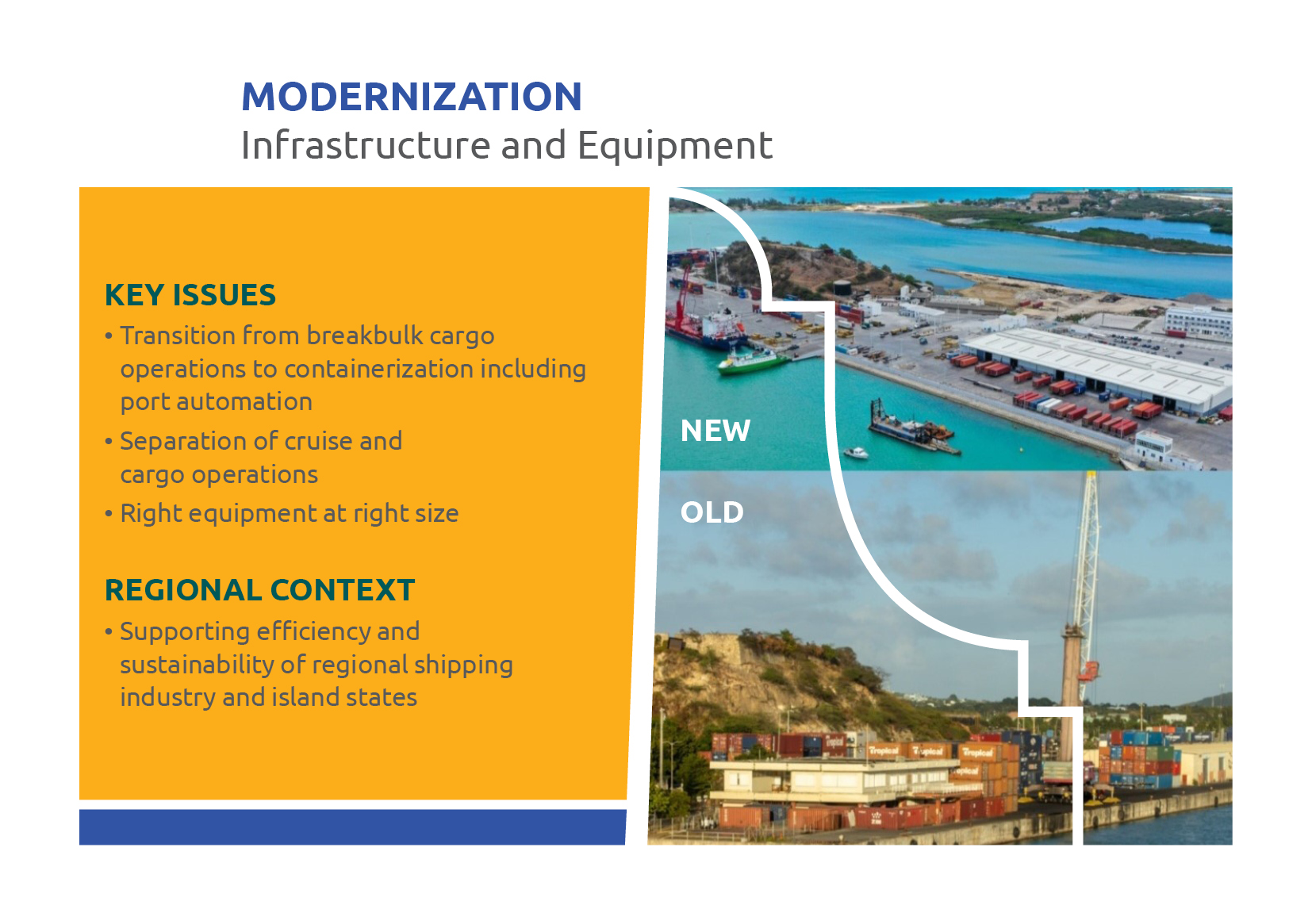 MODERNIZATION
Infrastructure and Equipment

KEY ISSUES
• Transition from breakbulk cargo operations to containerization including port automation
• Separation of cruise and cargo operations
• Right equipment at right size

REGIONAL CONTEXT
• Supporting efficiency and sustainability of regional shipping industry and island states

NEW

OLD

Tropical Tropical Tropical